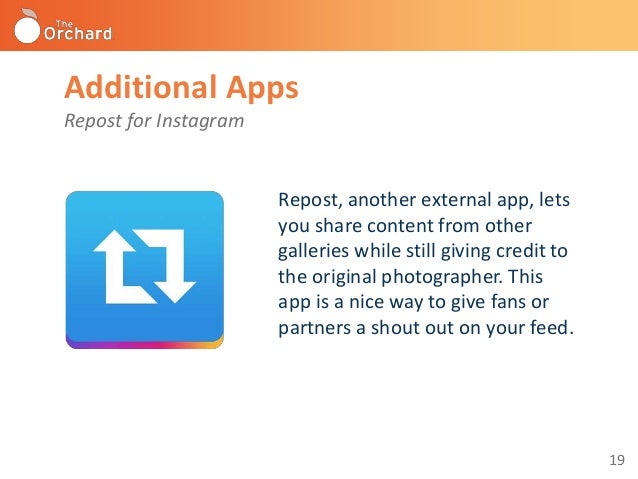 The Orchard

Additional Apps

Repost for Instagram

Repost, another external app, lets you share content from other galleries while still giving credit to the original photographer. This app is a nice way to give fans or partners a shout out on your feed.

19